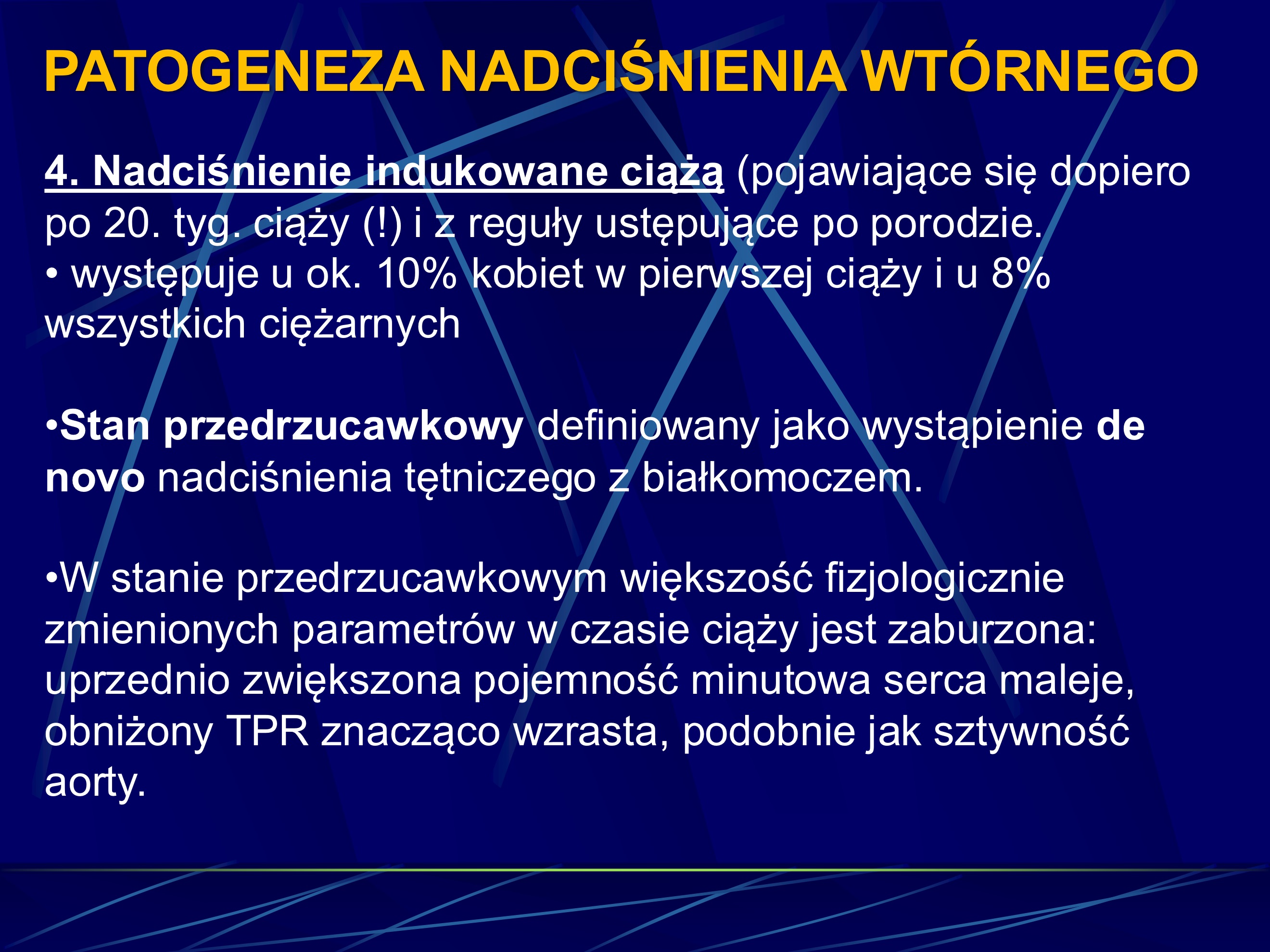 PATOGENEZA NADCIŚNIENIA WTÓRNEGO

4. Nadciśnienie indukowane ciążą (pojawiające się dopiero po 20. tyg. ciąży (!) i z reguły ustępujące po porodzie.
• występuje u ok. 10% kobiet w pierwszej ciąży i u 8% wszystkich ciężarnych

•Stan przedrzucawkowy definiowany jako wystąpienie de novo nadciśnienia tętniczego z białkomoczem.

•W stanie przedrzucawkowym większość fizjologicznie zmienionych parametrów w czasie ciąży jest zaburzona: uprzednio zwiększona pojemność minutowa serca maleje, obniżony TPR znacząco wzrasta, podobnie jak sztywność aorty.